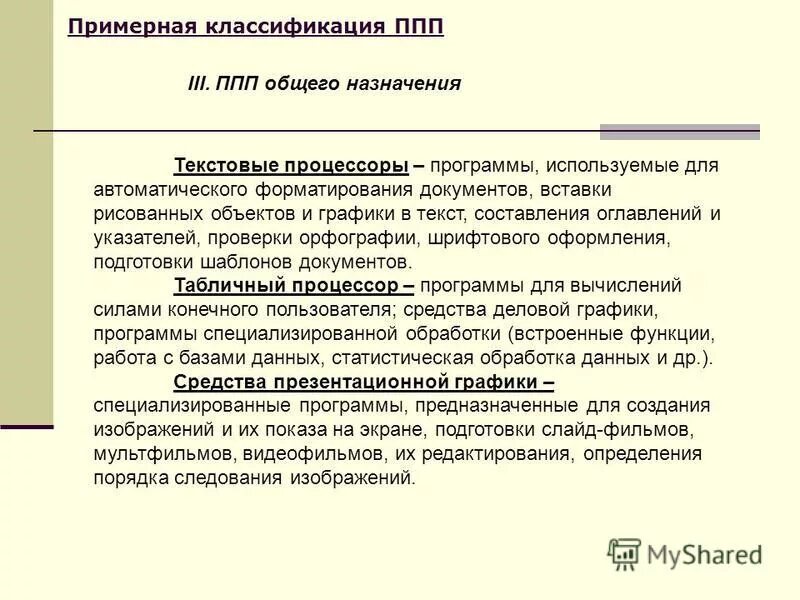 Примерная классификация ППП

III. ППП общего назначения

Текстовые процессоры – программы, используемые для автоматического форматирования документов, вставки рисованных объектов и графики в текст, составления оглавлений и указателей, проверки орфографии, шрифтового оформления, подготовки шаблонов документов.

Табличный процессор – программы для вычислений силами конечного пользователя; средства деловой графики, программы специализированной обработки (встроенные функции, работа с базами данных, статистическая обработка данных и др.).

Средства презентационной графики – специализированные программы, предназначенные для создания изображений и их показа на экране, подготовки слайд-фильмов, мультфильмов, видеофильмов, их редактирования, определения порядка следования изображений.

MyShared